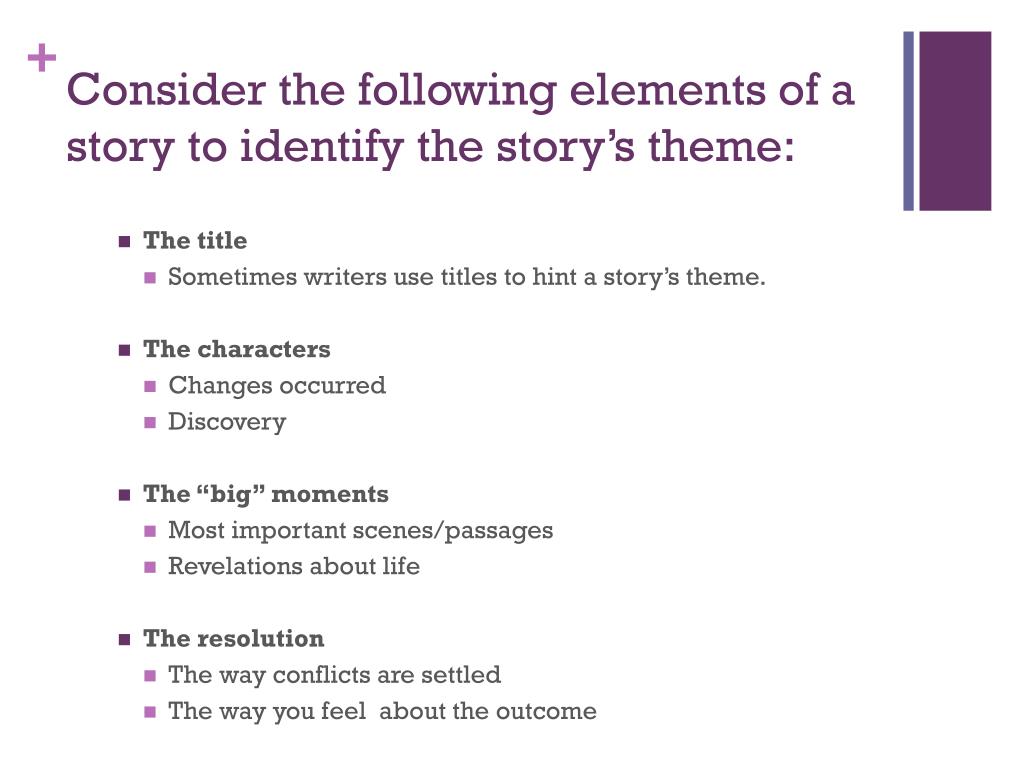 +
Consider the following elements of a story to identify the story’s theme:

- The title
  - Sometimes writers use titles to hint a story’s theme.

- The characters
  - Changes occurred
  - Discovery

- The “big” moments
  - Most important scenes/passages
  - Revelations about life

- The resolution
  - The way conflicts are settled
  - The way you feel about the outcome